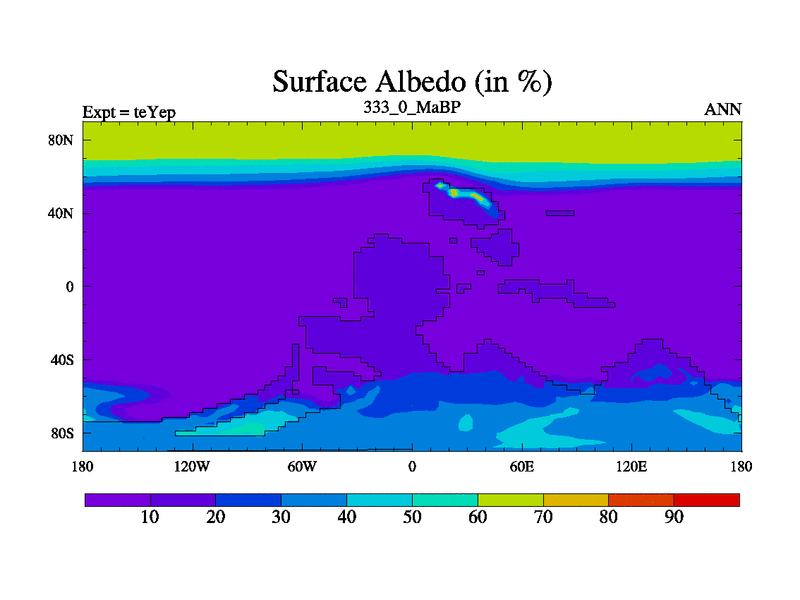 Surface Albedo (in %)

Expt = teYep

333_0_MaBP

ANN

80N
40N
0
40S
80S

180
120W
60W
0
60E
120E
180

10
20
30
40
50
60
70
80
90